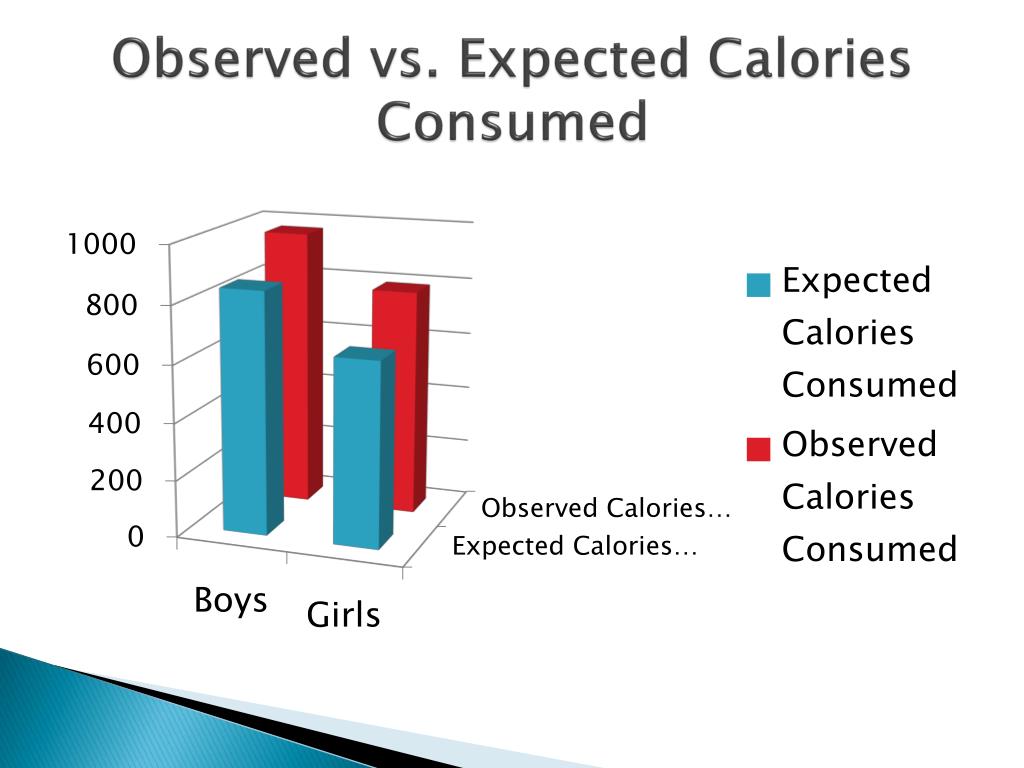 Observed vs. Expected Calories Consumed

1000
800
600
400
200
0

Boys
Girls

Observed Calories…
Expected Calories…

Expected Calories Consumed
Observed Calories Consumed